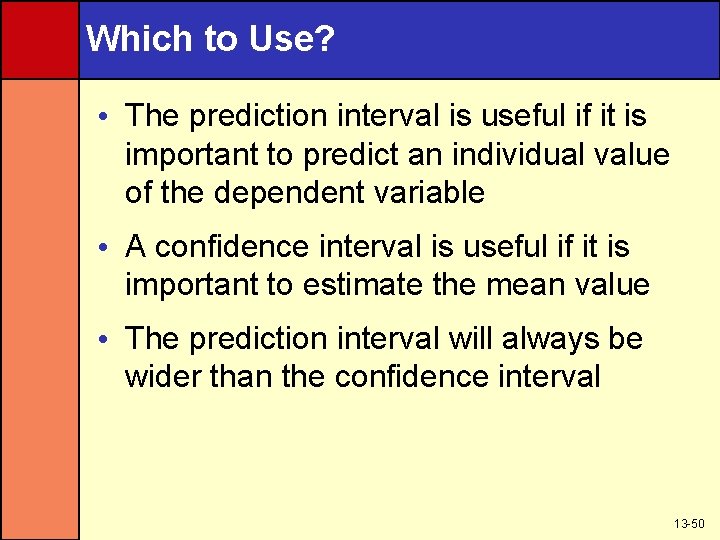 Which to Use?

• The prediction interval is useful if it is important to predict an individual value of the dependent variable

• A confidence interval is useful if it is important to estimate the mean value

• The prediction interval will always be wider than the confidence interval

13-50